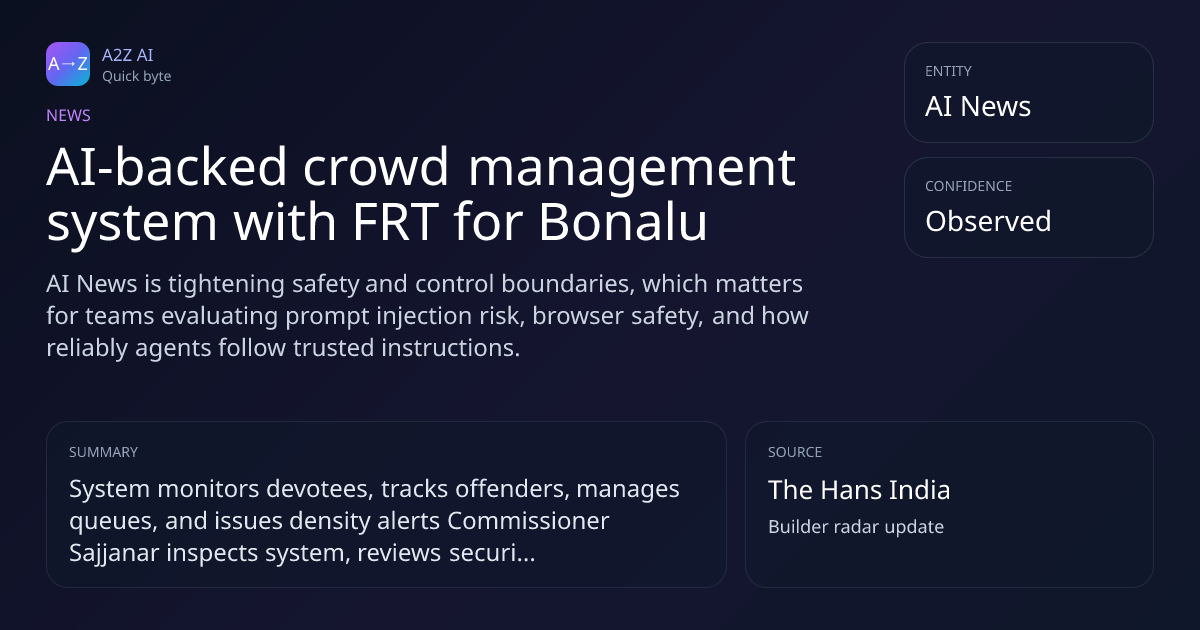 A→Z

A2Z AI
Quick byte

NEWS

AI-backed crowd management system with FRT for Bonalu

AI News is tightening safety and control boundaries, which matters for teams evaluating prompt injection risk, browser safety, and how reliably agents follow trusted instructions.

ENTITY
AI News

CONFIDENCE
Observed

SUMMARY
System monitors devotees, tracks offenders, manages queues, and issues density alerts Commissioner Sajjanar inspects system, reviews securi...

SOURCE
The Hans India
Builder radar update